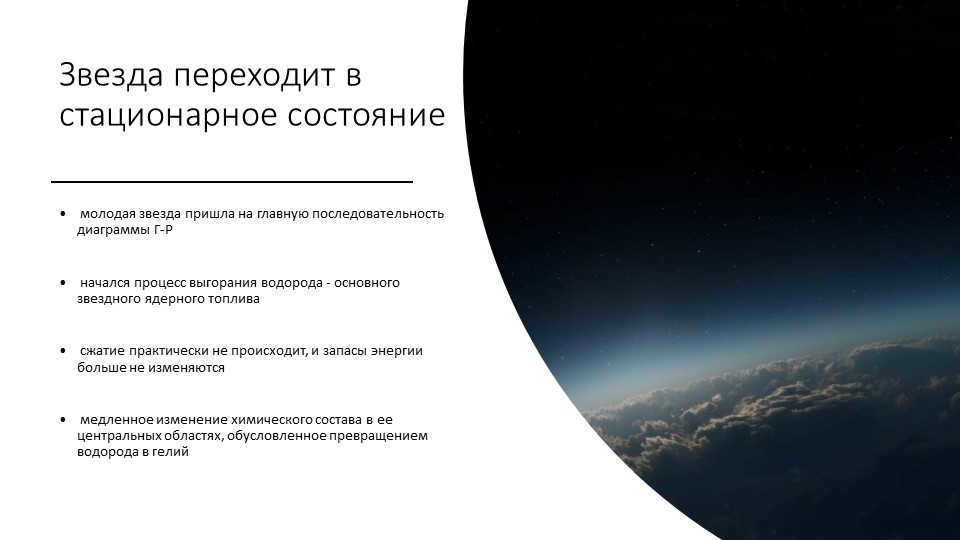 Звезда переходит в стационарное состояние

• молодая звезда пришла на главную последовательность диаграммы Г-Р

• начался процесс выгорания водорода - основного звездного ядерного топлива

• сжатие практически не происходит, и запасы энергии больше не изменяются

• медленное изменение химического состава в ее центральных областях, обусловленное превращением водорода в гелий